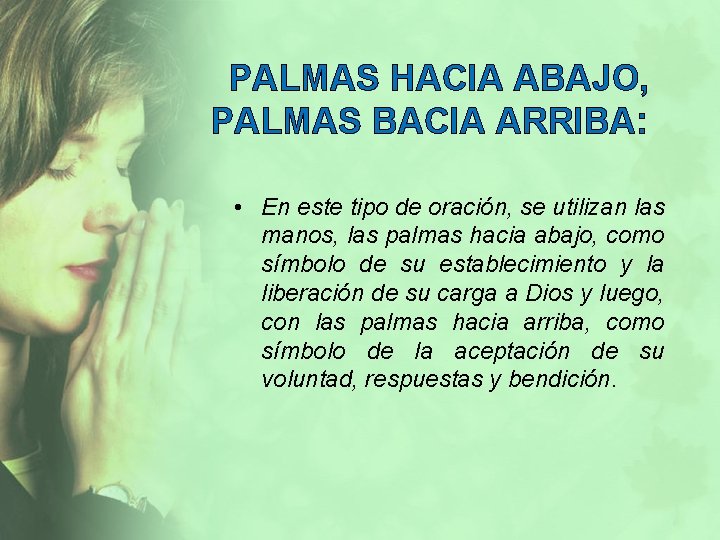 PALMAS HACIA ABAJO, PALMAS BACIA ARRIBA:

• En este tipo de oración, se utilizan las manos, las palmas hacia abajo, como símbolo de su establecimiento y la liberación de su carga a Dios y luego, con las palmas hacia arriba, como símbolo de la aceptación de su voluntad, respuestas y bendición.